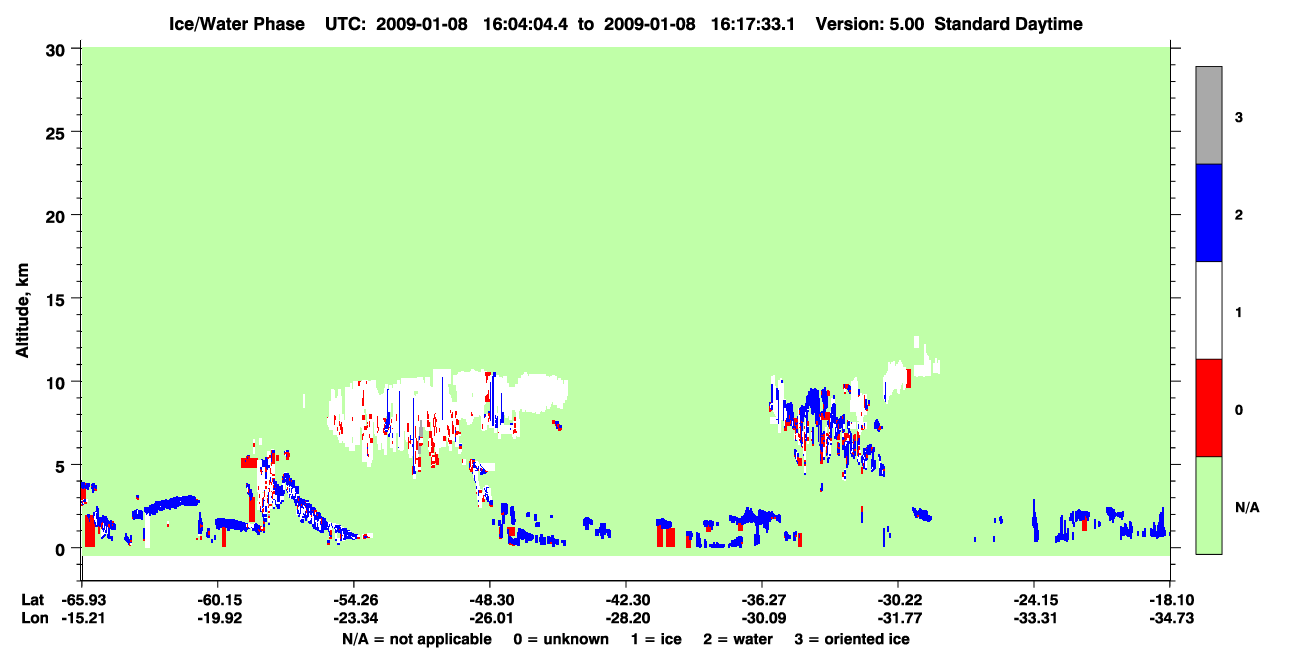 Ice/Water Phase UTC: 2009-01-08 16:04:04.4 to 2009-01-08 16:17:33.1 Version: 5.00 Standard Daytime

Altitude, km

30
25
20
15
10
5
0

3
2
1
0
N/A

| Lat | -65.93 | -60.15 | -54.26 | -48.30 | -42.30 | -36.27 | -30.22 | -24.15 | -18.10 |
|---|---|---|---|---|---|---|---|---|---|
| Lon | -15.21 | -19.92 | -23.34 | -26.01 | -28.20 | -30.09 | -31.77 | -33.31 | -34.73 |

N/A = not applicable 0 = unknown 1 = ice 2 = water 3 = oriented ice